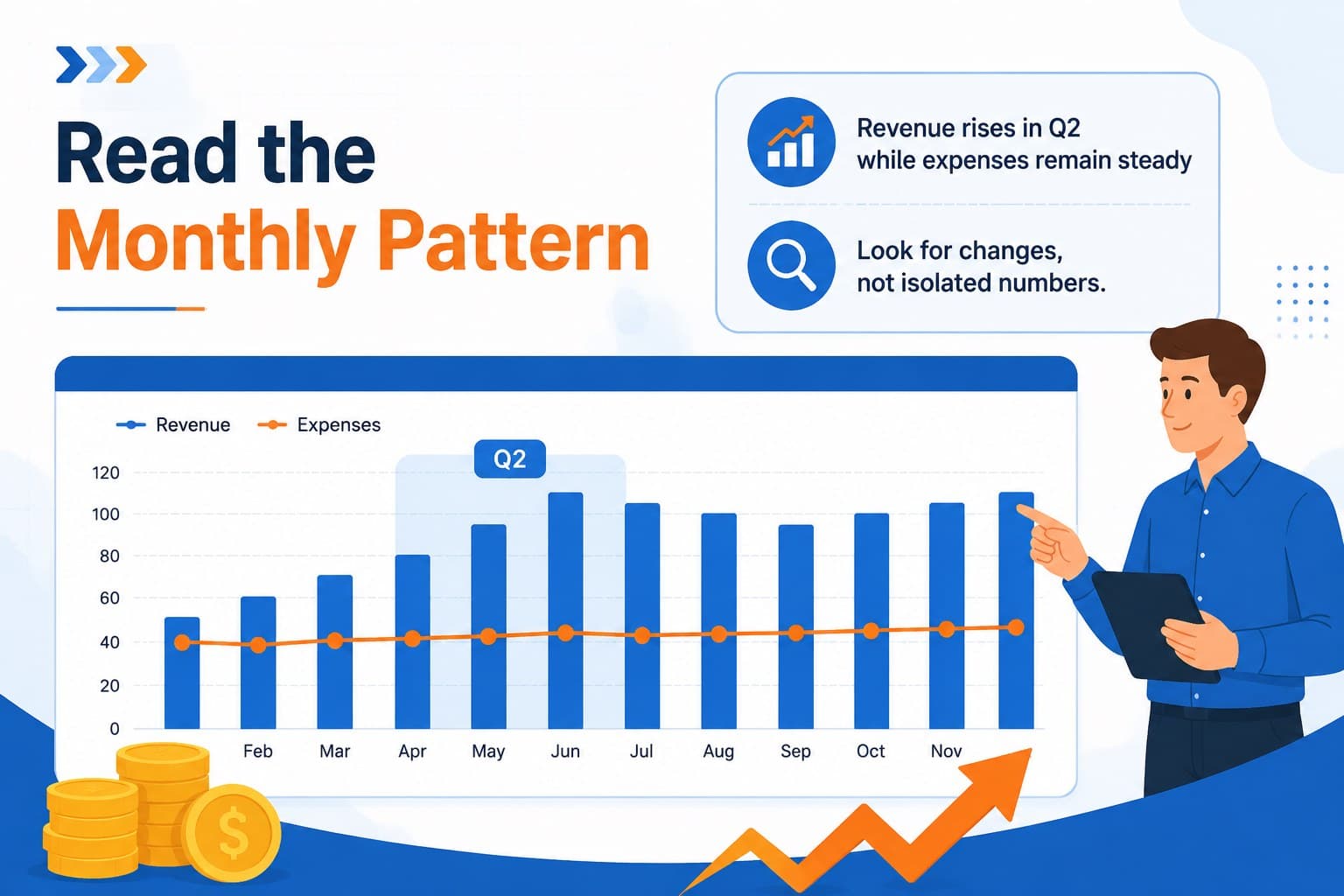 Read the Monthly Pattern

Revenue rises in Q2 while expenses remain steady

Look for changes, not isolated numbers.

Revenue Expenses

Q2

120
100
80
60
40
20
0

Feb Mar Apr May Jun Jul Aug Sep Oct Nov

$